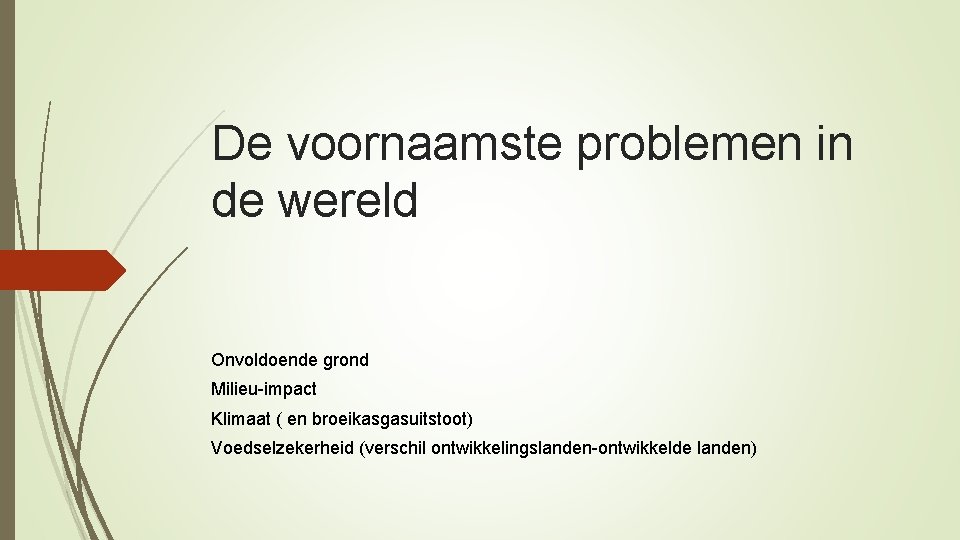 De voornaamste problemen in de wereld

Onvoldoende grond

Milieu-impact

Klimaat ( en broeikasgasuitstoot)

Voedselzekerheid (verschil ontwikkelingslanden-ontwikkelde landen)